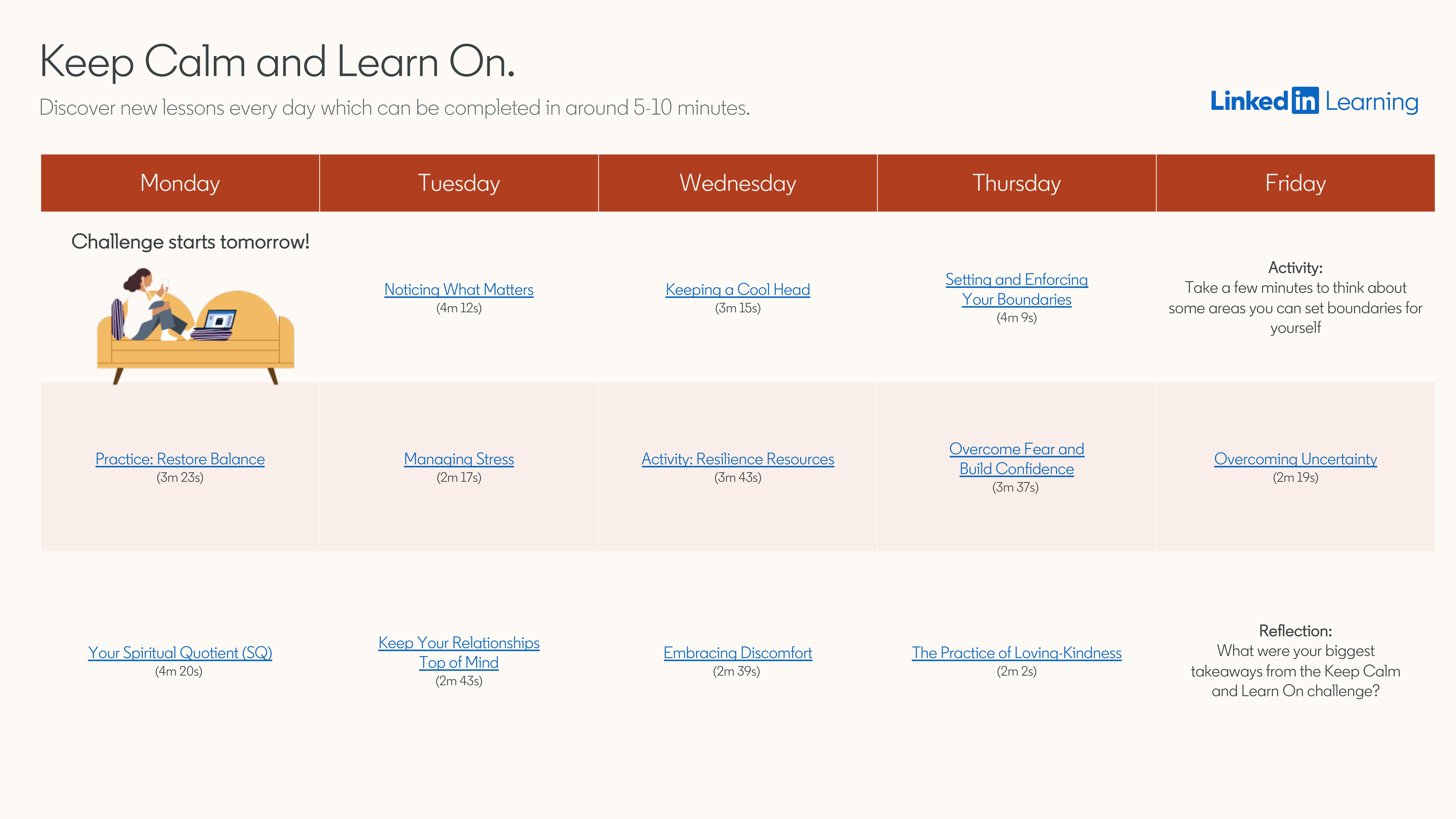 Keep Calm and Learn On.

Discover new lessons every day which can be completed in around 5-10 minutes.

LinkedIn Learning

| Monday | Tuesday | Wednesday | Thursday | Friday |
|---|---|---|---|---|
| Challenge starts tomorrow! | Noticing What Matters (4m 12s) | Keeping a Cool Head (3m 15s) | Setting and Enforcing Your Boundaries (4m 9s) | Activity: Take a few minutes to think about some areas you can set boundaries for yourself |
| Practice: Restore Balance (3m 23s) | Managing Stress (2m 17s) | Activity: Resilience Resources (3m 43s) | Overcome Fear and Build Confidence (3m 37s) | Overcoming Uncertainty (2m 19s) |
| Your Spiritual Quotient (SQ) (4m 20s) | Keep Your Relationships Top of Mind (2m 43s) | Embracing Discomfort (2m 39s) | The Practice of Loving-Kindness (2m 2s) | Reflection: What were your biggest takeaways from the Keep Calm and Learn On challenge? |